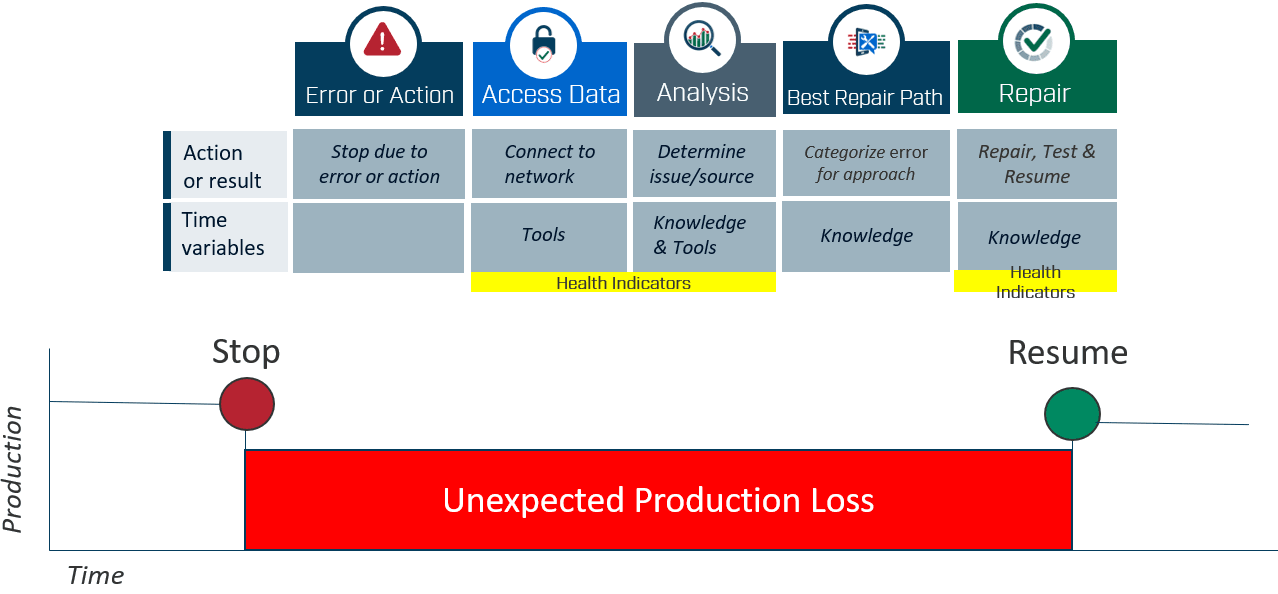 | | Error or Action | Access Data | Analysis | Best Repair Path | Repair |
|---|---|---|---|---|---|
| Action or result | Stop due to error or action | Connect to network | Determine issue/source | Categorize error for approach | Repair, Test & Resume |
| Time variables | | Tools | Knowledge & Tools | Knowledge | Knowledge |

Health Indicators

Health Indicators

Stop

Resume

Production

Unexpected Production Loss

Time